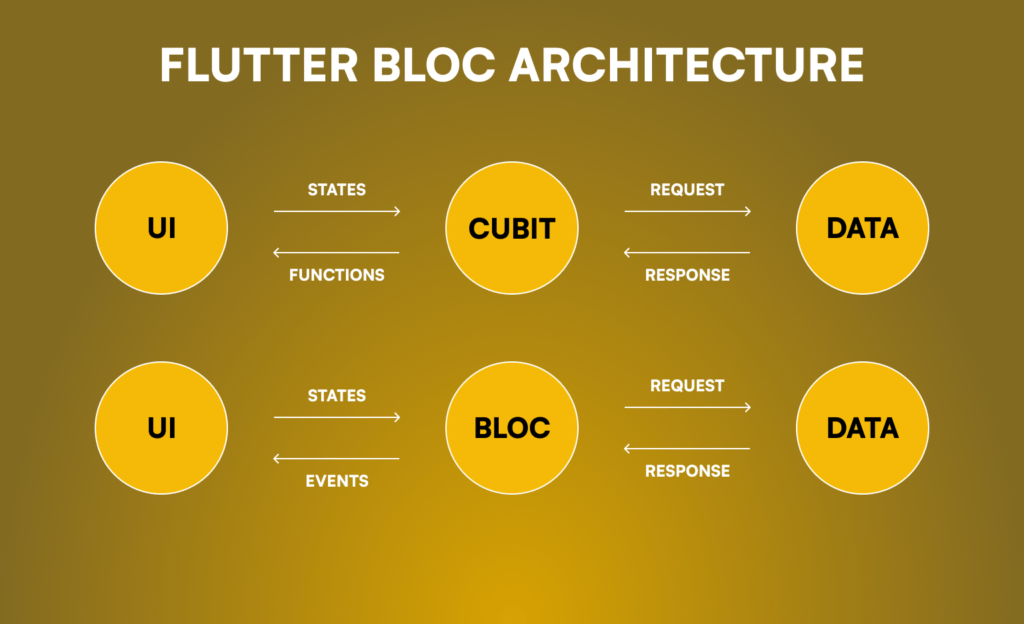 FLUTTER BLOC ARCHITECTURE

UI

STATES

FUNCTIONS

CUBIT

REQUEST

RESPONSE

DATA

UI

STATES

EVENTS

BLOC

REQUEST

RESPONSE

DATA